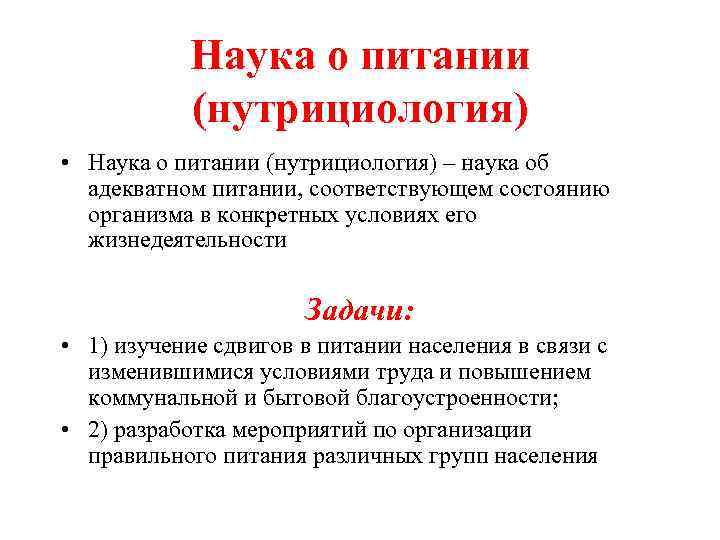 Наука о питании (нутрициология)

• Наука о питании (нутрициология) – наука об адекватном питании, соответствующем состоянию организма в конкретных условиях его жизнедеятельности

Задачи:

• 1) изучение сдвигов в питании населения в связи с изменившимися условиями труда и повышением коммунальной и бытовой благоустроенности;

• 2) разработка мероприятий по организации правильного питания различных групп населения